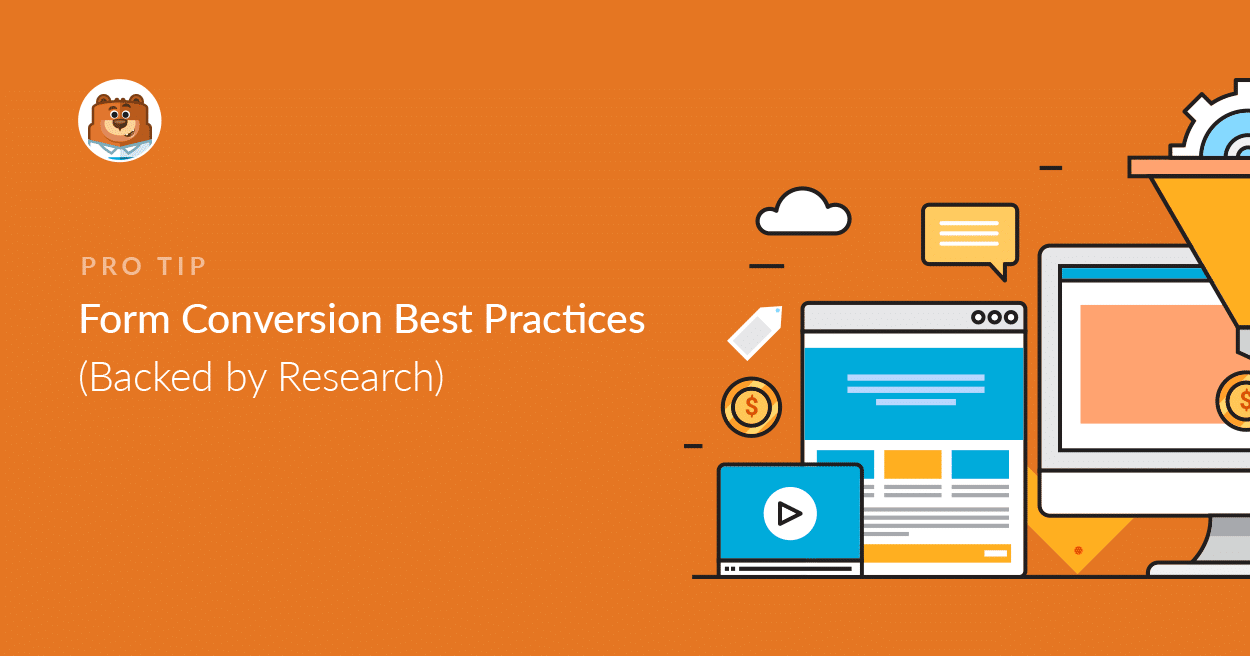 PRO TIP

Form Conversion Best Practices (Backed by Research)

$

$